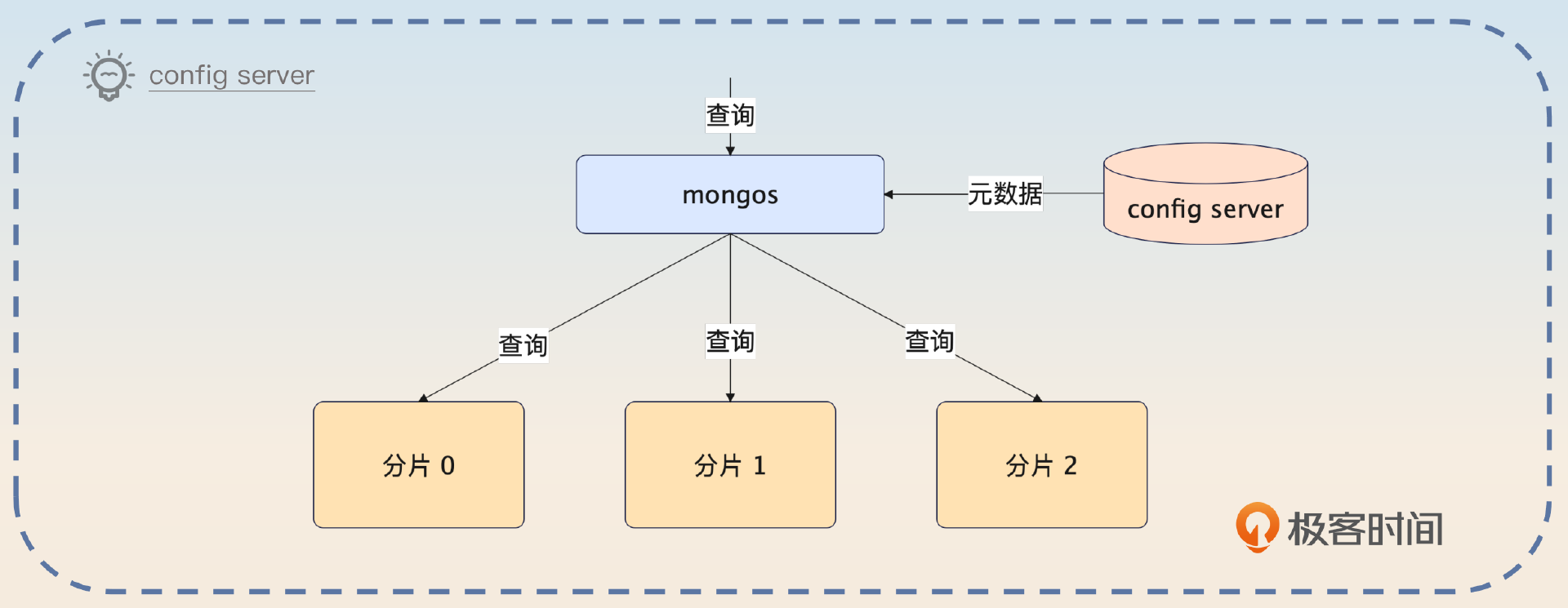 config server

查询

mongos

元数据

config server

查询

查询

查询

分片 0

分片 1

分片 2

极客时间